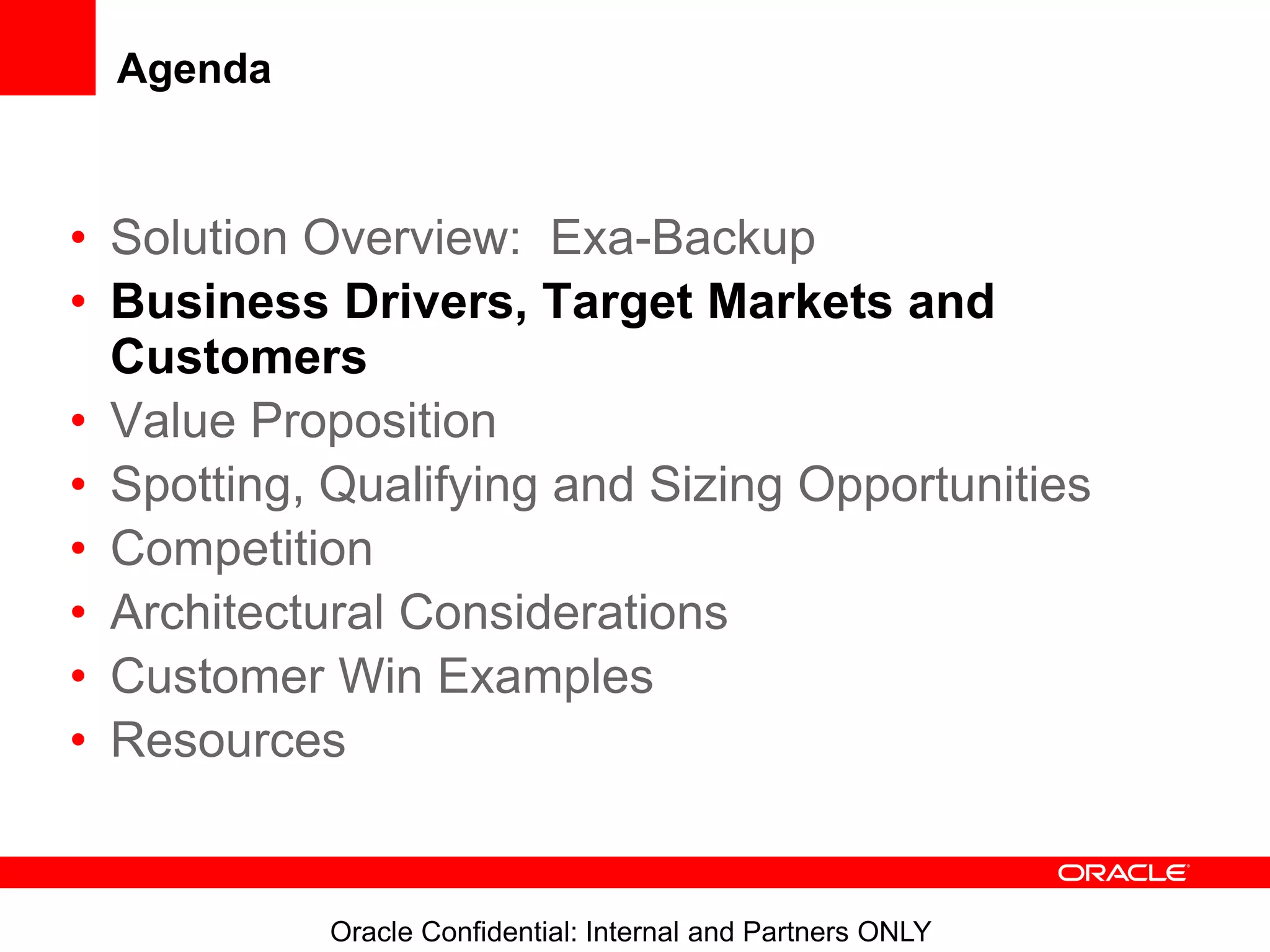 Agenda

• Solution Overview: Exa-Backup
• Business Drivers, Target Markets and Customers
• Value Proposition
• Spotting, Qualifying and Sizing Opportunities
• Competition
• Architectural Considerations
• Customer Win Examples
• Resources

ORACLE

Oracle Confidential: Internal and Partners ONLY